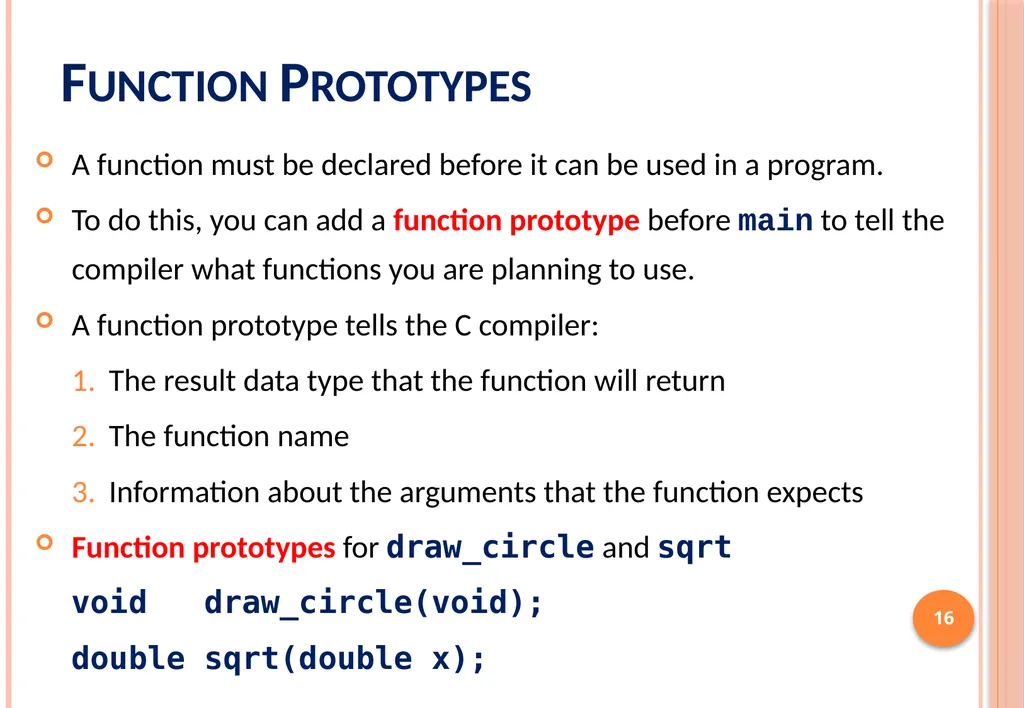 FUNCTION PROTOTYPES

A function must be declared before it can be used in a program.

To do this, you can add a function prototype before main to tell the compiler what functions you are planning to use.

A function prototype tells the C compiler:

1. The result data type that the function will return

2. The function name

3. Information about the arguments that the function expects

Function prototypes for draw_circle and sqrt

void   draw_circle(void);

double sqrt(double x);

16